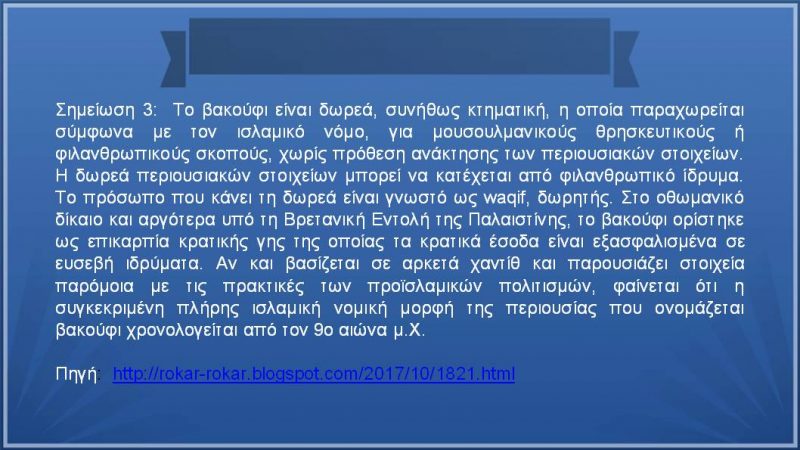 Σημείωση 3: Το βακούφι είναι δωρεά, συνήθως κτηματική, η οποία παραχωρείται σύμφωνα με τον ισλαμικό νόμο, για μουσουλμανικούς θρησκευτικούς ή φιλανθρωπικούς σκοπούς, χωρίς πρόθεση ανάκτησης των περιουσιακών στοιχείων. Η δωρεά περιουσιακών στοιχείων μπορεί να κατέχεται από φιλανθρωπικό ίδρυμα. Το πρόσωπο που κάνει τη δωρεά είναι γνωστό ως waqif, δωρητής. Στο οθωμανικό δίκαιο και αργότερα υπό τη Βρετανική Εντολή της Παλαιστίνης, το βακούφι ορίστηκε ως επικαρπία κρατικής γης της οποίας τα κρατικά έσοδα είναι εξασφαλισμένα σε ευσεβή ιδρύματα. Αν και βασίζεται σε αρκετά χαντίθ και παρουσιάζει στοιχεία παρόμοια με τις πρακτικές των προϊσλαμικών πολιτισμών, φαίνεται ότι η συγκεκριμένη πλήρης ισλαμική νομική μορφή της περιουσίας που ονομάζεται βακούφι χρονολογείται από τον 9ο αιώνα μ.Χ.

Πηγή: http://rokar-rokar.blogspot.com/2017/10/1821.html